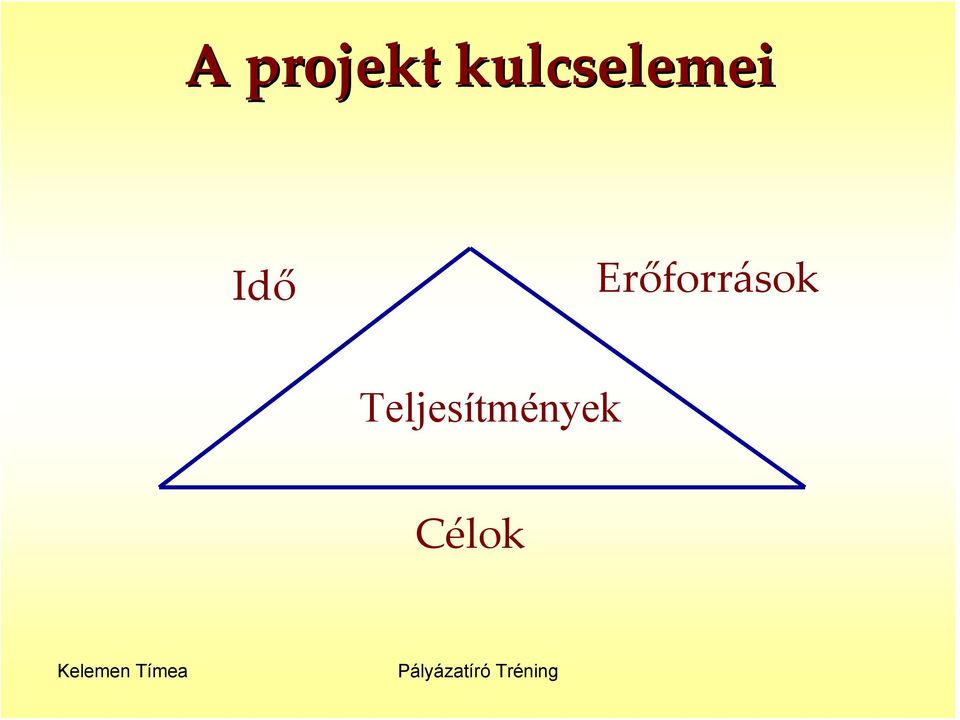 A projekt kulcselemei

Idő

Erőforrások

Teljesítmények

Célok

Kelemen Tímea

Pályázatíró Tréning